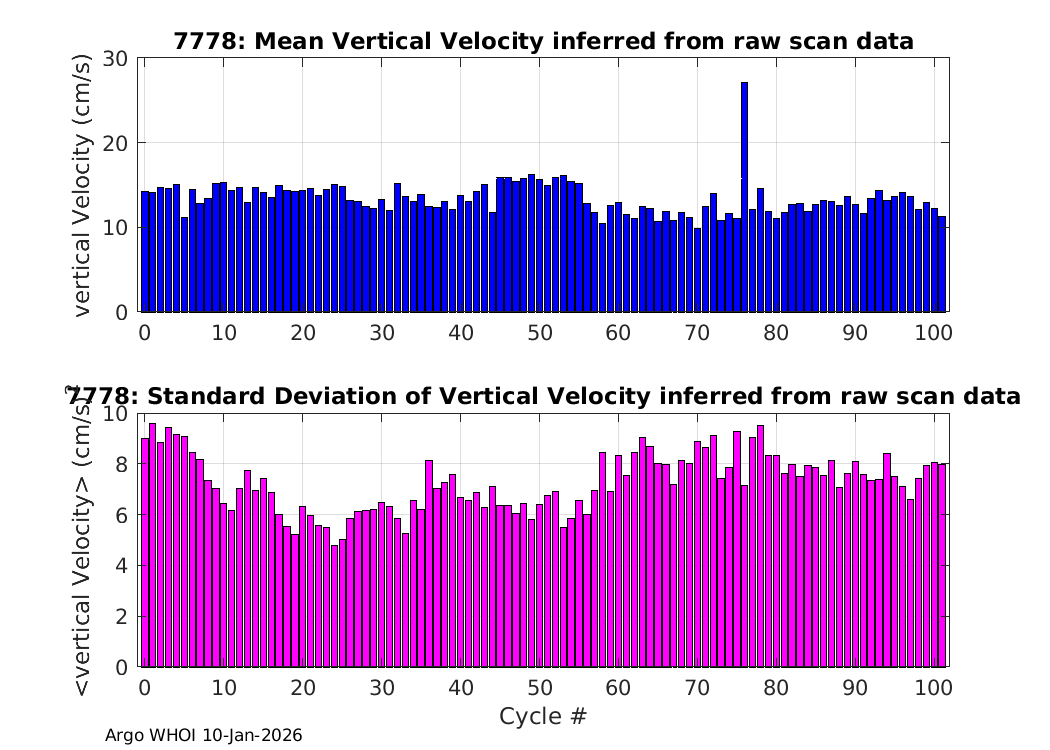 7778: Mean Vertical Velocity inferred from raw scan data

vertical Velocity (cm/s)

30
20
10
0

0 10 20 30 40 50 60 70 80 90 100

7778: Standard Deviation of Vertical Velocity inferred from raw scan data

<vertical Velocity> (cm/s)

10
8
6
4
2
0

0 10 20 30 40 50 60 70 80 90 100

Cycle #

Argo WHOI 10-Jan-2026